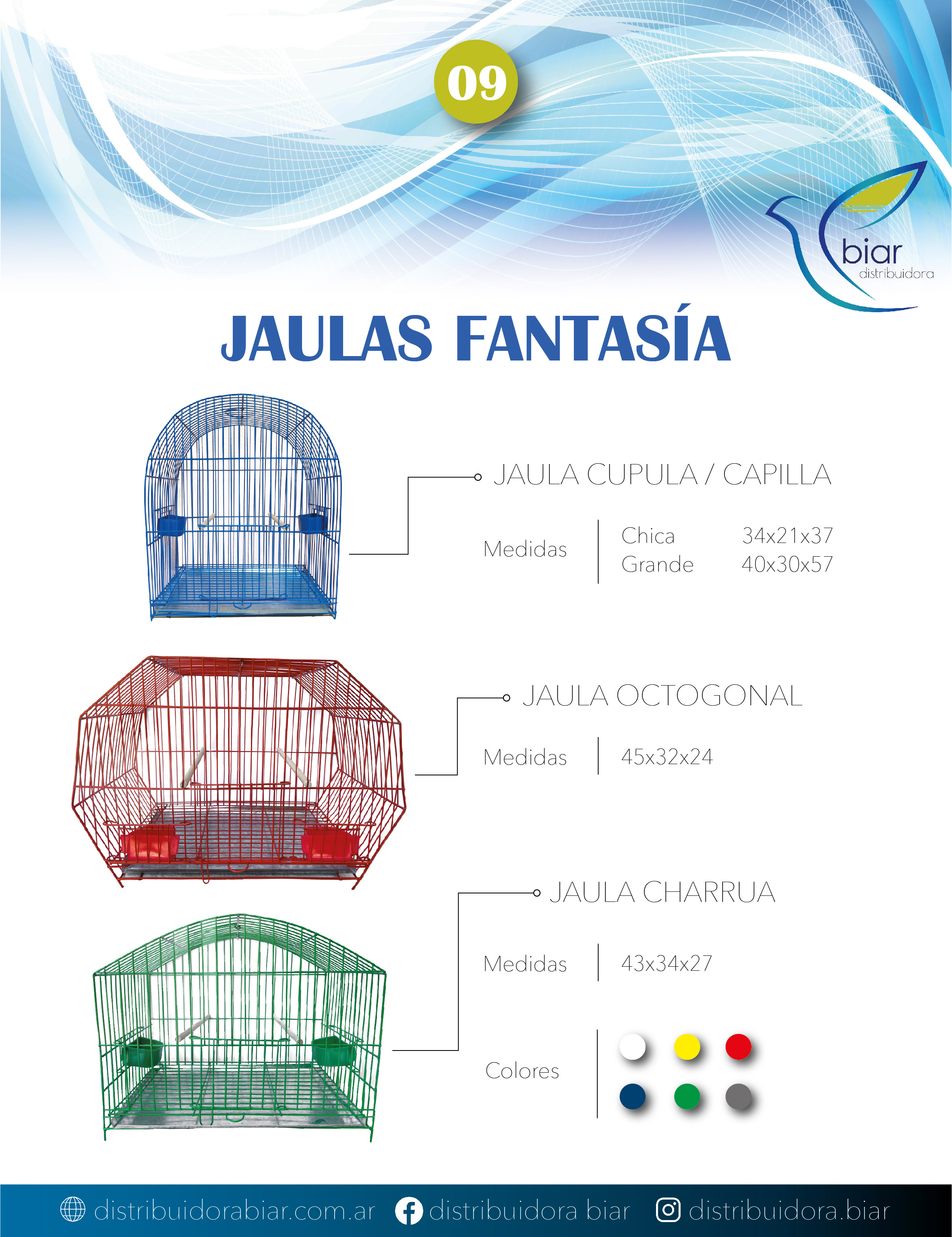 09

biar
distribuidora

JAULAS FANTASÍA

JAULA CUPULA / CAPILLA

Medidas
Chica 34x21x37
Grande 40x30x57

JAULA OCTOGONAL

Medidas 45x32x24

JAULA CHARRUA

Medidas 43x34x27

Colores

distribuidorabiar.com.ar distribuidora biar distribuidora.biar